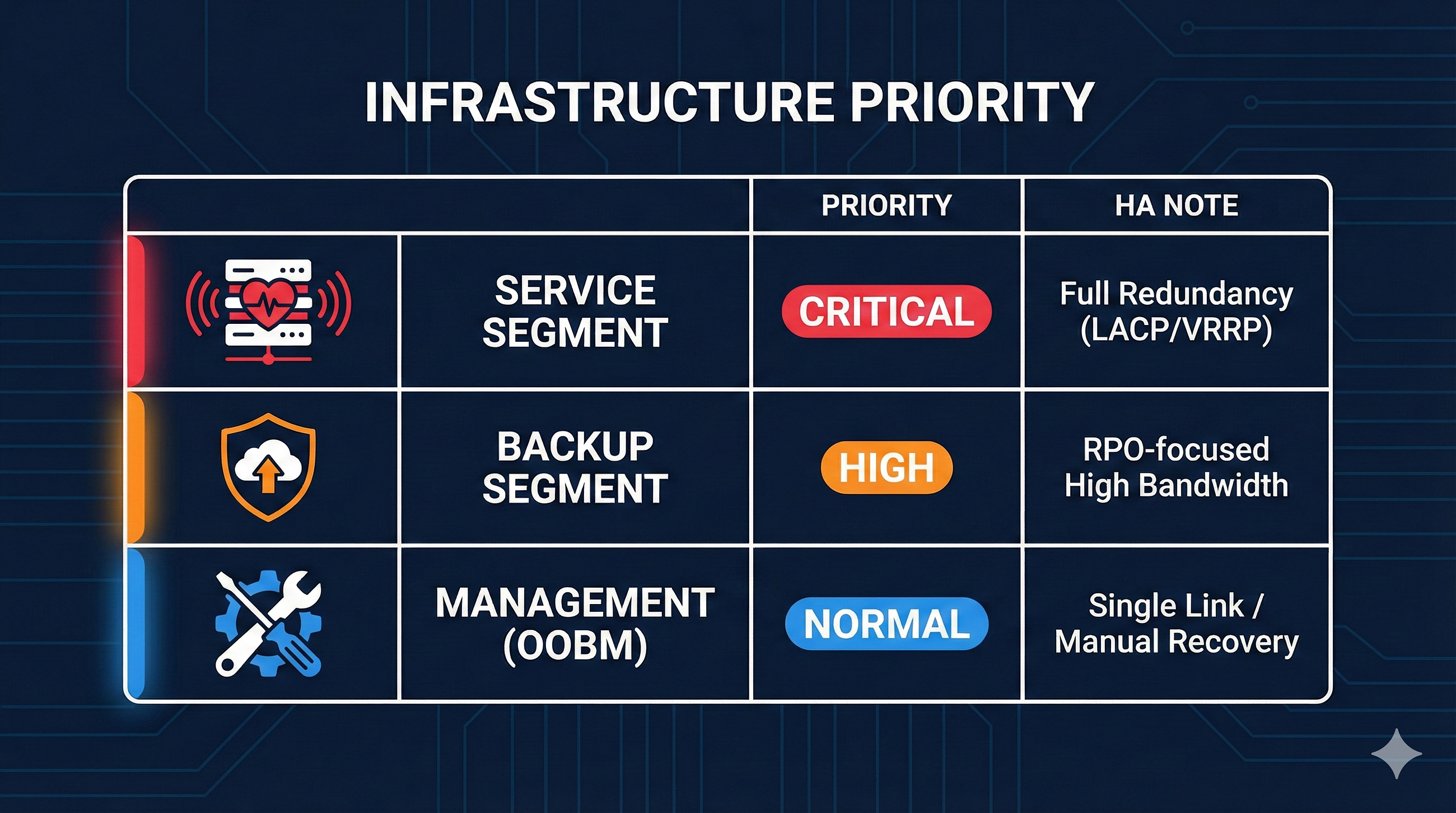 INFRASTRUCTURE PRIORITY

| | | PRIORITY | HA NOTE |
|---|---|---|---|
| | SERVICE SEGMENT | CRITICAL | Full Redundancy (LACP/VRRP) |
| | BACKUP SEGMENT | HIGH | RPO-focused High Bandwidth |
| | MANAGEMENT (OOBM) | NORMAL | Single Link / Manual Recovery |